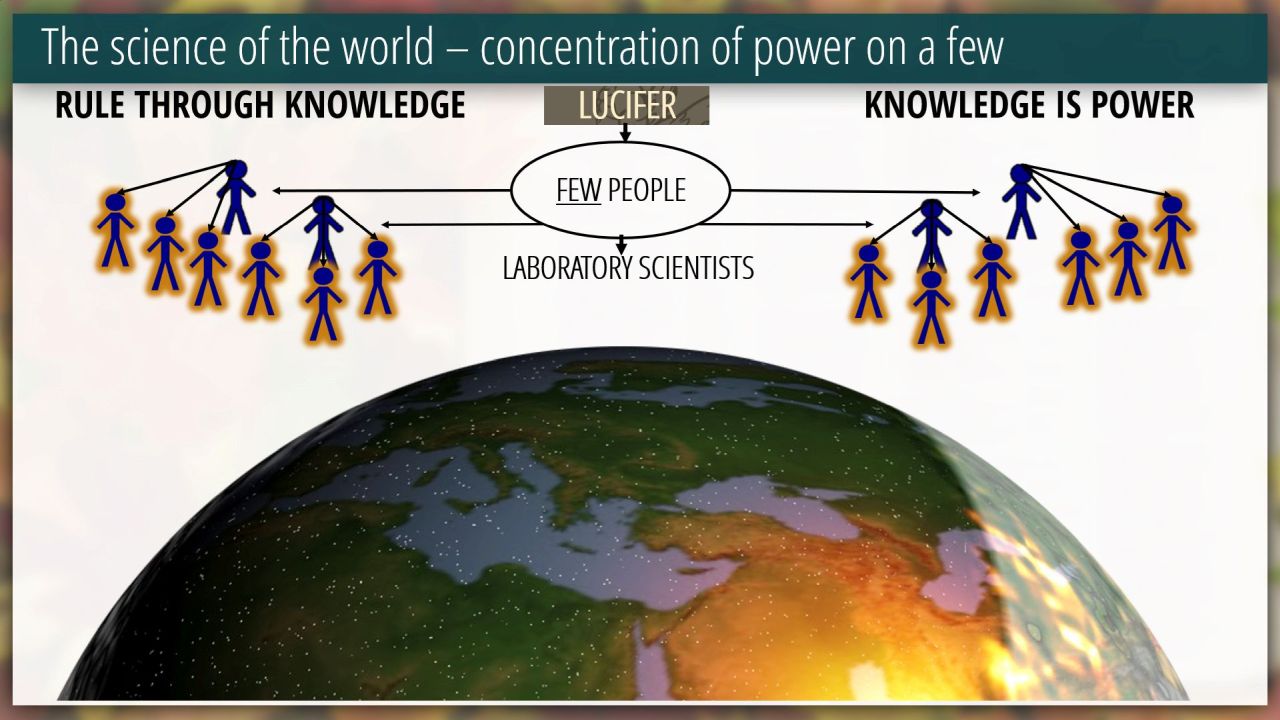 The science of the world – concentration of power on a few

RULE THROUGH KNOWLEDGE

LUCIFER

KNOWLEDGE IS POWER

FEW PEOPLE

LABORATORY SCIENTISTS